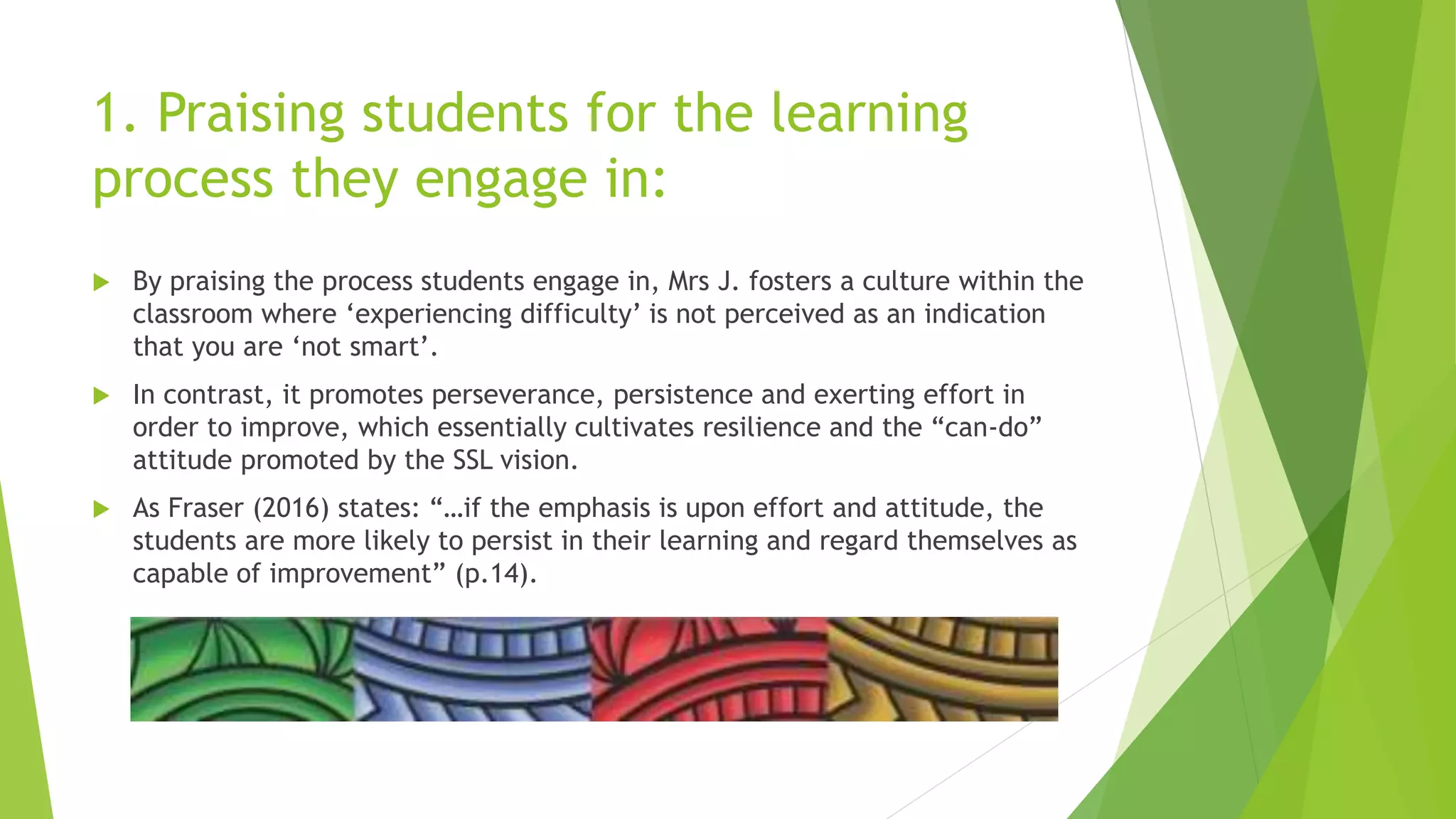 1. Praising students for the learning process they engage in:

By praising the process students engage in, Mrs J. fosters a culture within the classroom where ‘experiencing difficulty’ is not perceived as an indication that you are ‘not smart’.

In contrast, it promotes perseverance, persistence and exerting effort in order to improve, which essentially cultivates resilience and the “can-do” attitude promoted by the SSL vision.

As Fraser (2016) states: “…if the emphasis is upon effort and attitude, the students are more likely to persist in their learning and regard themselves as capable of improvement” (p.14).